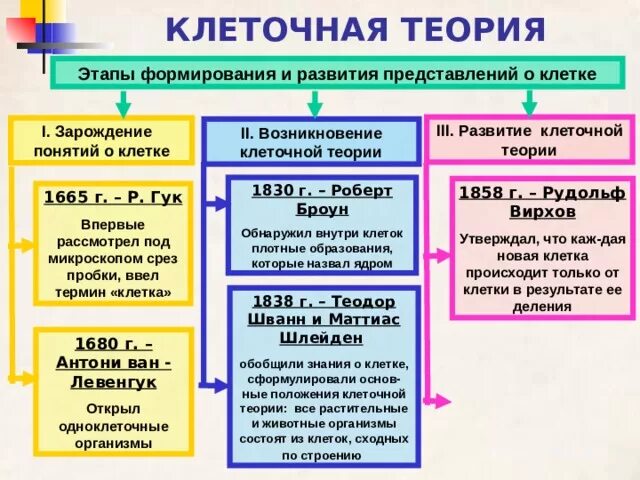 КЛЕТОЧНАЯ ТЕОРИЯ

Этапы формирования и развития представлений о клетке

I. Зарождение понятий о клетке

1665 г. – Р. Гук

Впервые рассмотрел под микроскопом срез пробки, ввел термин «клетка»

1680 г. – Антони ван - Левенгук

Открыл одноклеточные организмы

II. Возникновение клеточной теории

1830 г. – Роберт Броун

Обнаружил внутри клеток плотные образования, которые назвал ядром

1838 г. – Теодор Шванн и Маттиас Шлейден

обобщили знания о клетке, сформулировали основные положения клеточной теории: все растительные и животные организмы состоят из клеток, сходных по строению

III. Развитие клеточной теории

1858 г. – Рудольф Вирхов

Утверждал, что каж-дая новая клетка происходит только от клетки в результате ее деления